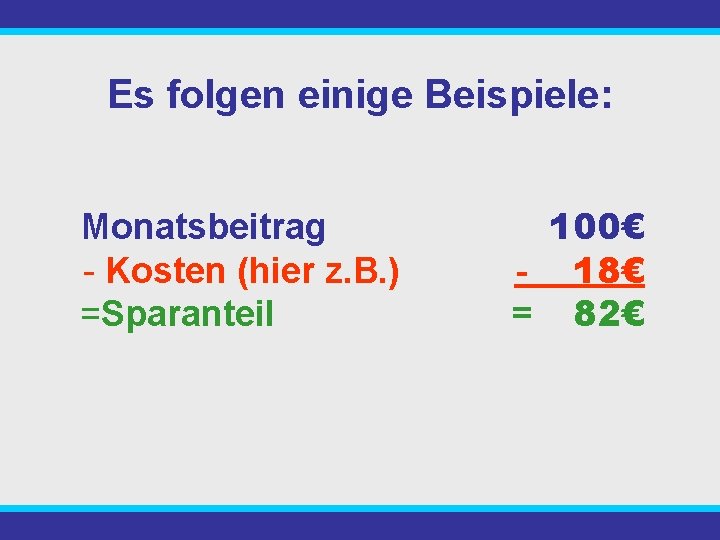 Es folgen einige Beispiele:

Monatsbeitrag 100€
- Kosten (hier z.B.) - 18€
=Sparanteil = 82€